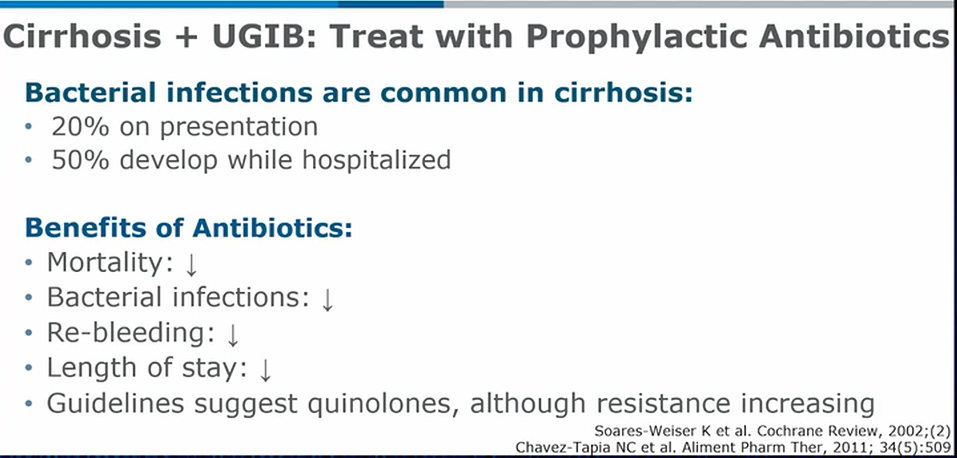 Cirrhosis + UGIB: Treat with Prophylactic Antibiotics

Bacterial infections are common in cirrhosis:
• 20% on presentation
• 50% develop while hospitalized

Benefits of Antibiotics:
• Mortality: ↓
• Bacterial infections: ↓
• Re-bleeding: ↓
• Length of stay: ↓
• Guidelines suggest quinolones, although resistance increasing

Soares-Weiser K et al. Cochrane Review, 2002;(2)
Chavez-Tapia NC et al. Aliment Pharm Ther, 2011; 34(5):509